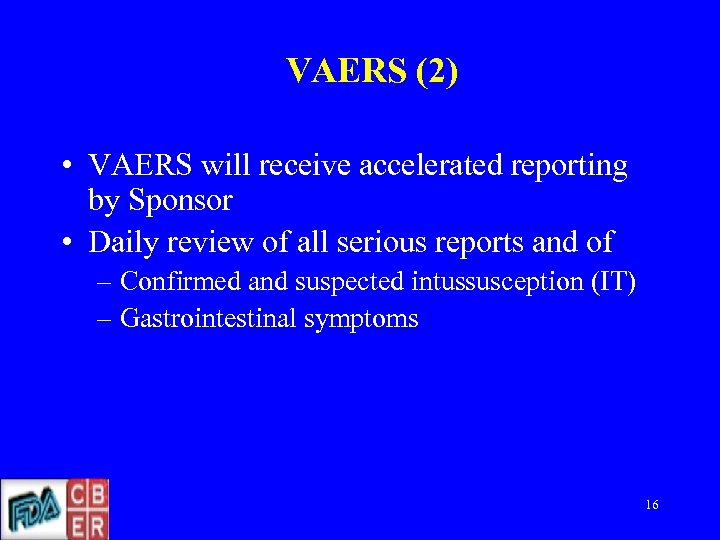 VAERS (2)

• VAERS will receive accelerated reporting by Sponsor
• Daily review of all serious reports and of
– Confirmed and suspected intussusception (IT)
– Gastrointestinal symptoms

FDA CBER

16